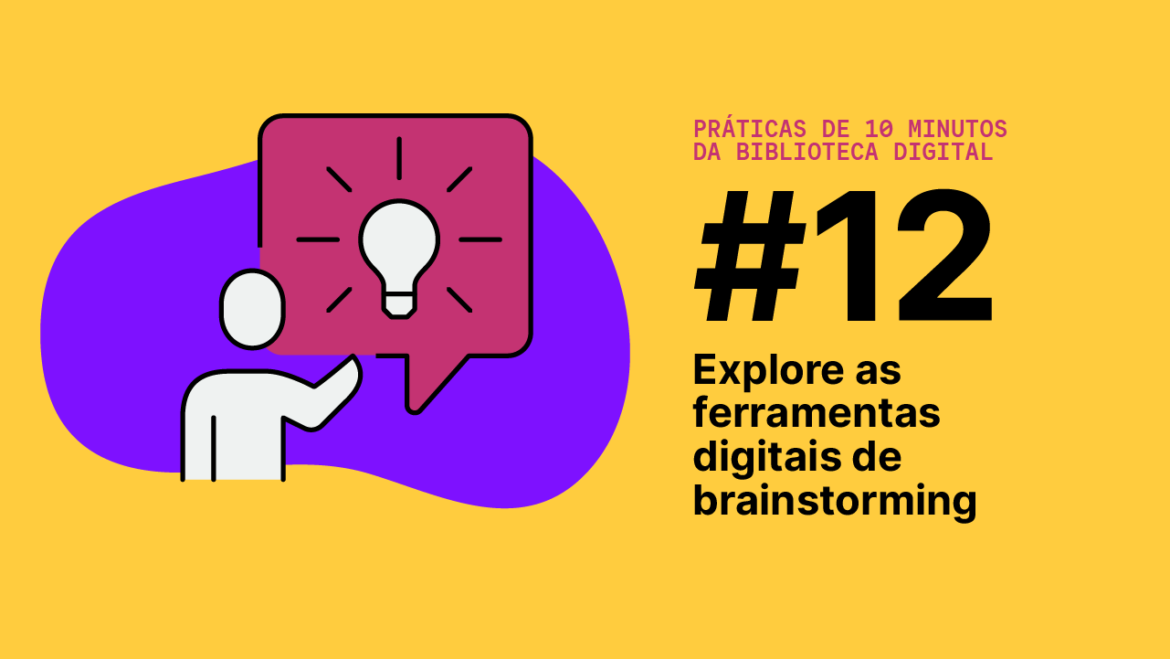 PRÁTICAS DE 10 MINUTOS DA BIBLIOTECA DIGITAL

#12

Explore as ferramentas digitais de brainstorming